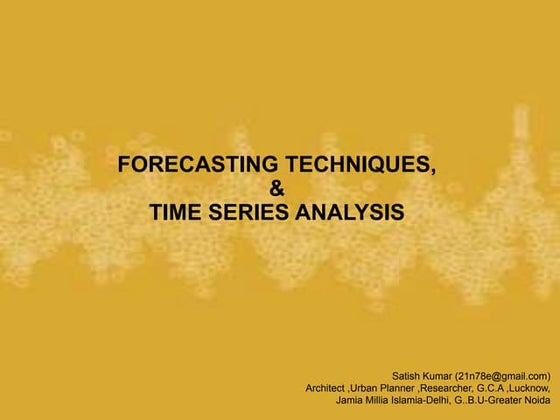 FORECASTING TECHNIQUES,
&
TIME SERIES ANALYSIS

Satish Kumar (21n78e@gmail.com)
Architect ,Urban Planner ,Researcher, G.C.A ,Lucknow,
Jamia Millia Islamia-Delhi, G..B.U-Greater Noida